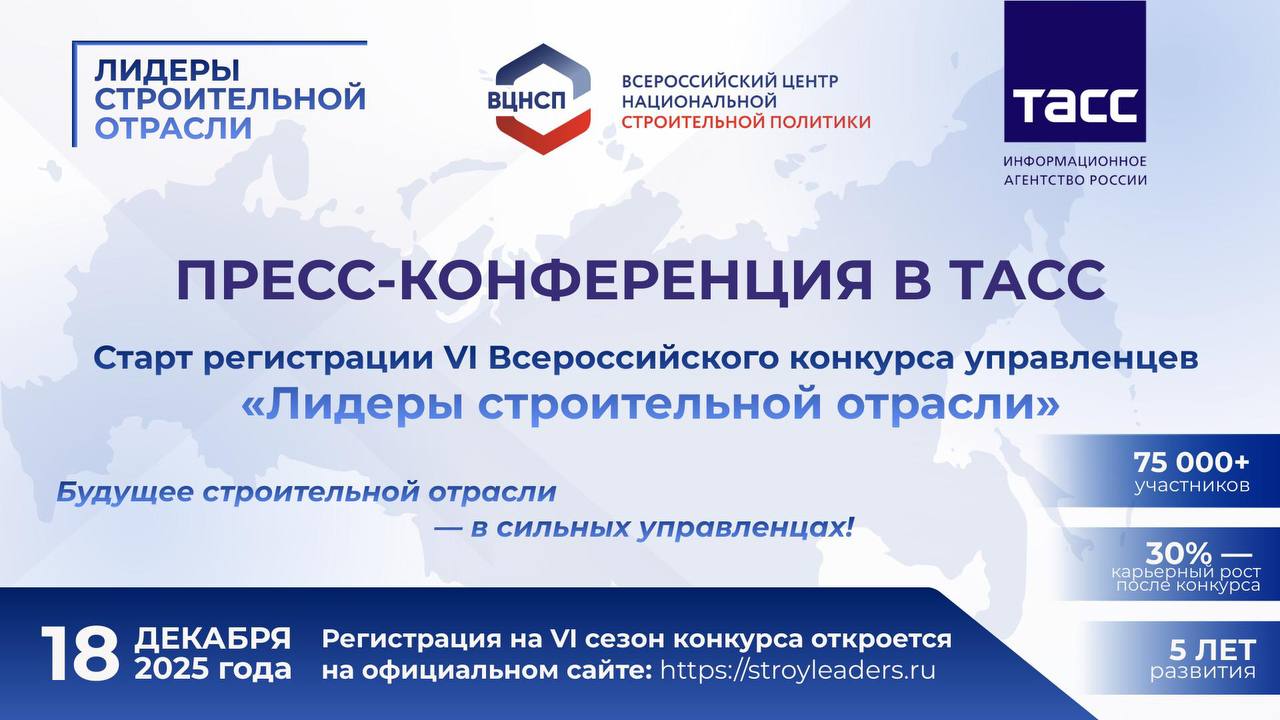 ЛИДЕРЫ СТРОИТЕЛЬНОЙ ОТРАСЛИ

ВЦНСП

ВСЕРОССИЙСКИЙ ЦЕНТР НАЦИОНАЛЬНОЙ СТРОИТЕЛЬНОЙ ПОЛИТИКИ

ТАСС

ИНФОРМАЦИОННОЕ АГЕНТСТВО РОССИИ

ПРЕСС-КОНФЕРЕНЦИЯ В ТАСС

Старт регистрации VI Всероссийского конкурса управленцев «Лидеры строительной отрасли»

Будущее строительной отрасли — в сильных управленцах!

75 000+ участников

30% — карьерный рост после конкурса

5 ЛЕТ развития

18 ДЕКАБРЯ 2025 года

Регистрация на VI сезон конкурса откроется на официальном сайте: https://stroyleaders.ru